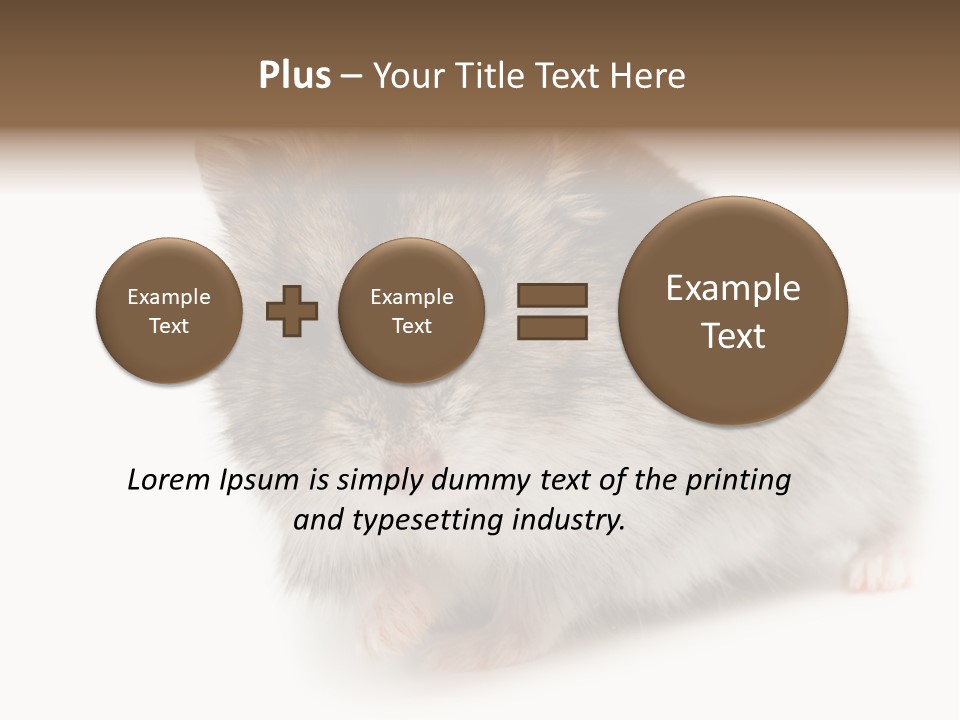 Plus – Your Title Text Here

Example Text

Example Text

Example Text

Lorem Ipsum is simply dummy text of the printing and typesetting industry.